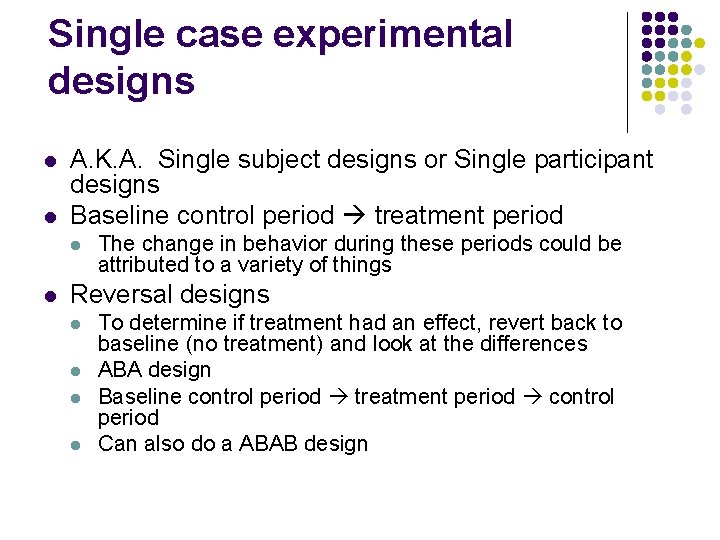 Single case experimental designs

- A.K.A. Single subject designs or Single participant designs
- Baseline control period → treatment period
  - The change in behavior during these periods could be attributed to a variety of things
- Reversal designs
  - To determine if treatment had an effect, revert back to baseline (no treatment) and look at the differences
  - ABA design
  - Baseline control period → treatment period → control period
  - Can also do a ABAB design